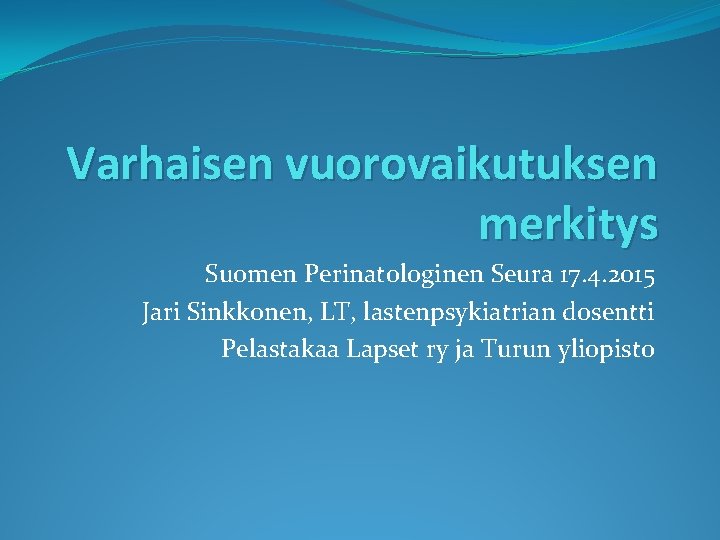 Varhaisen vuorovaikutuksen merkitys

Suomen Perinatologinen Seura 17.4.2015
Jari Sinkkonen, LT, lastenpsykiatrian dosentti
Pelastakaa Lapset ry ja Turun yliopisto